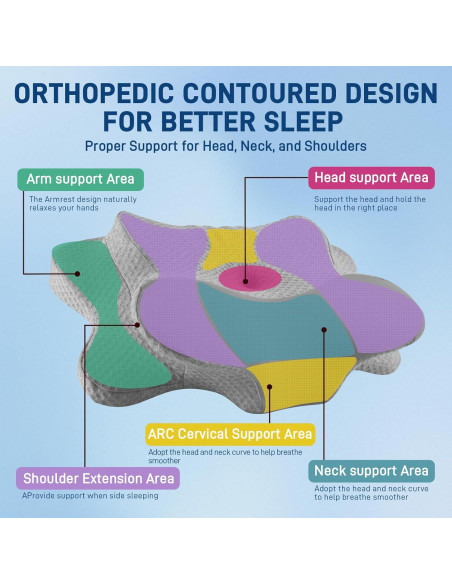 ORTHOPEDIC CONTOURED DESIGN FOR BETTER SLEEP

Proper Support for Head, Neck, and Shoulders

Arm support Area

The Armrest design naturally relaxes your hands

Head support Area

Support the head and hold the head in the right place

ARC Cervical Support Area

Adopt the head and neck curve to help breathe smoother

Shoulder Extension Area

AProvide support when side sleeping

Neck support Area

Adopt the head and neck curve to help breathe smoother